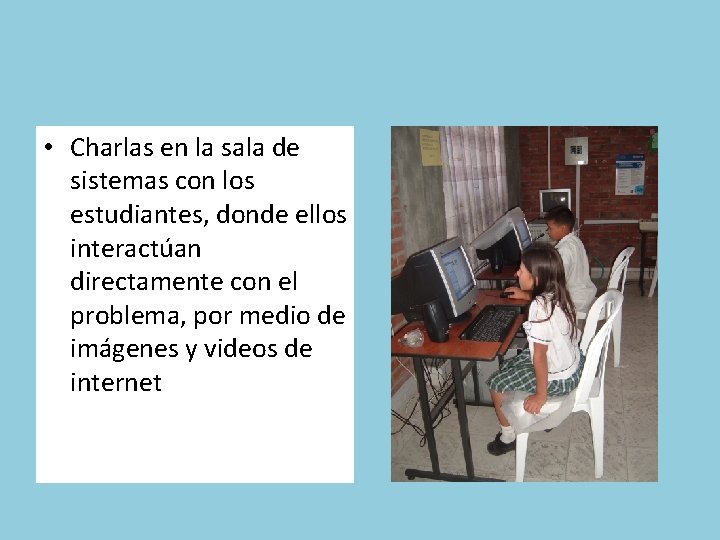 • Charlas en la sala de sistemas con los estudiantes, donde ellos interactúan directamente con el problema, por medio de imágenes y videos de internet